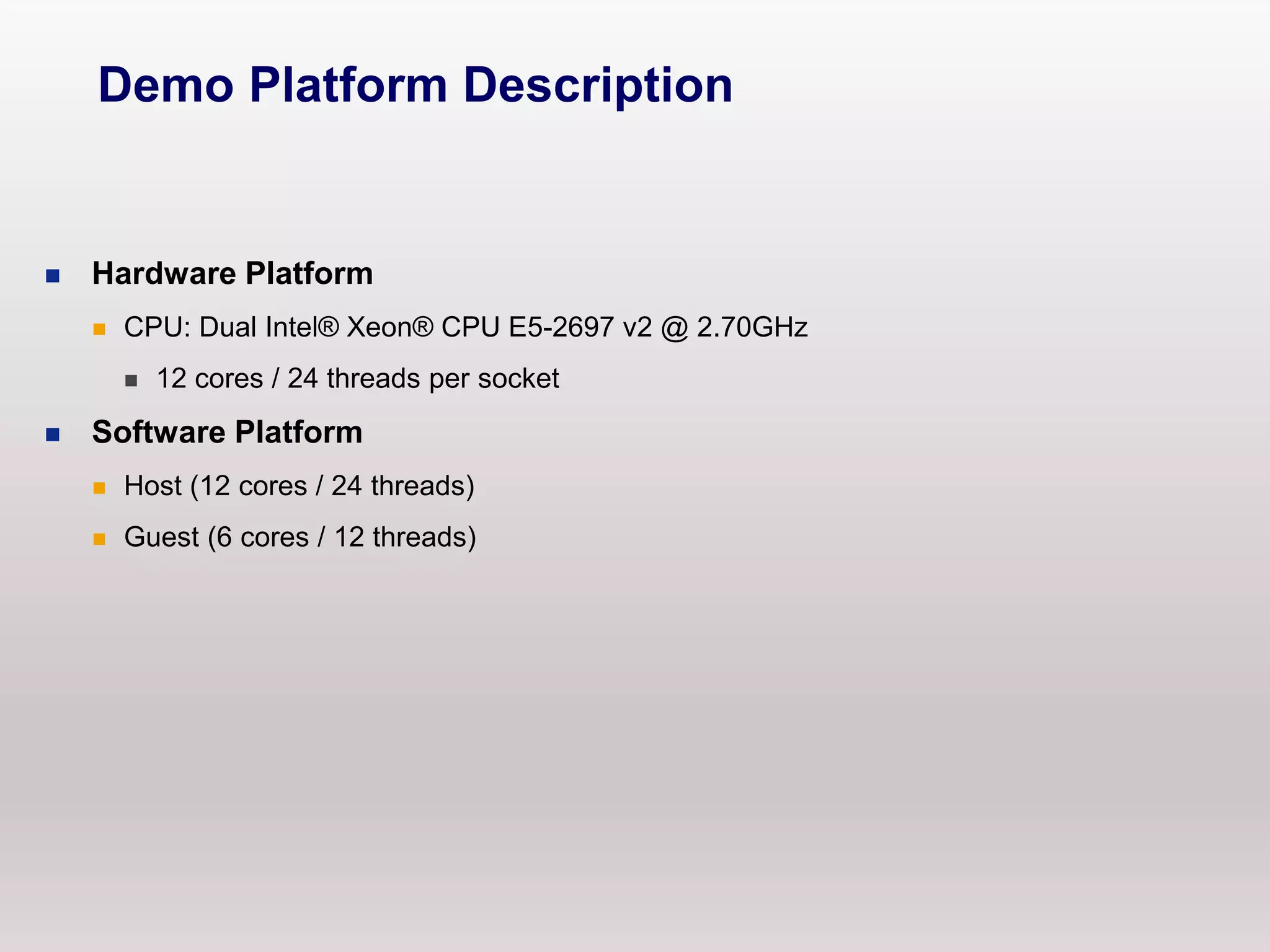 Demo Platform Description

Hardware Platform

CPU: Dual Intel® Xeon® CPU E5-2697 v2 @ 2.70GHz

12 cores / 24 threads per socket

Software Platform

Host (12 cores / 24 threads)

Guest (6 cores / 12 threads)